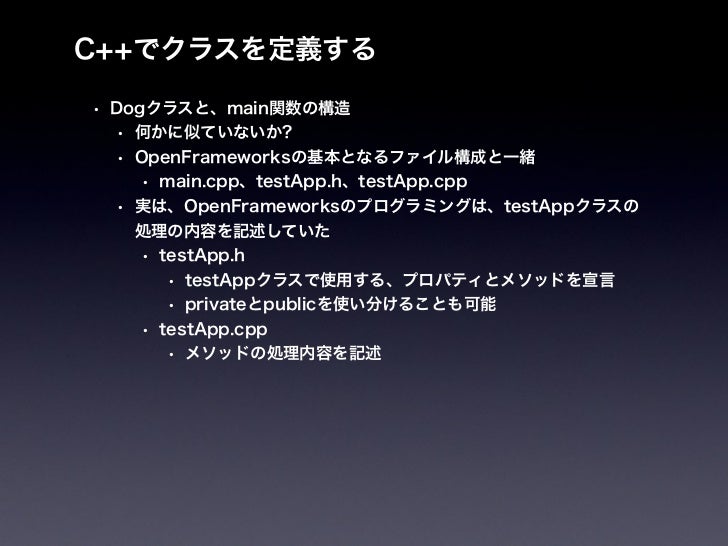 C++でクラスを定義する

• Dogクラスと、main関数の構造
  • 何かに似ていないか?
  • OpenFrameworksの基本となるファイル構成と一緒
    • main.cpp、testApp.h、testApp.cpp
  • 実は、OpenFrameworksのプログラミングは、testAppクラスの処理の内容を記述していた
    • testApp.h
      • testAppクラスで使用する、プロパティとメソッドを宣言
      • privateとpublicを使い分けることも可能
    • testApp.cpp
      • メソッドの処理内容を記述